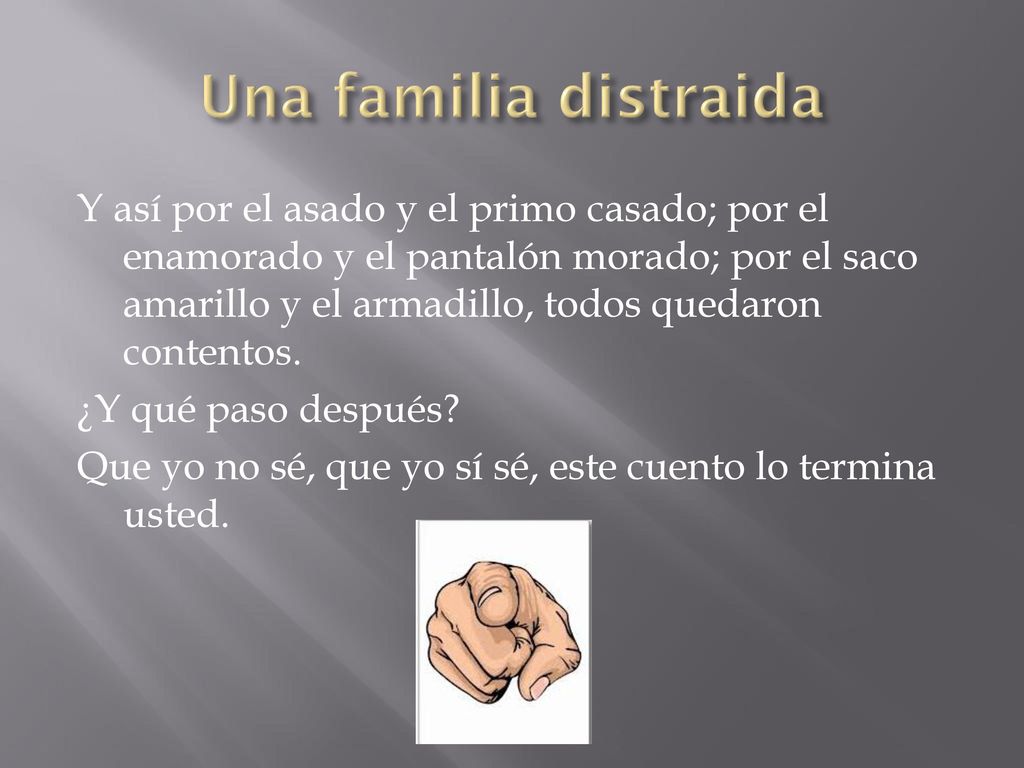 Una familia distraida

Y así por el asado y el primo casado; por el enamorado y el pantalón morado; por el saco amarillo y el armadillo, todos quedaron contentos.

¿Y qué paso después?

Que yo no sé, que yo sí sé, este cuento lo termina usted.